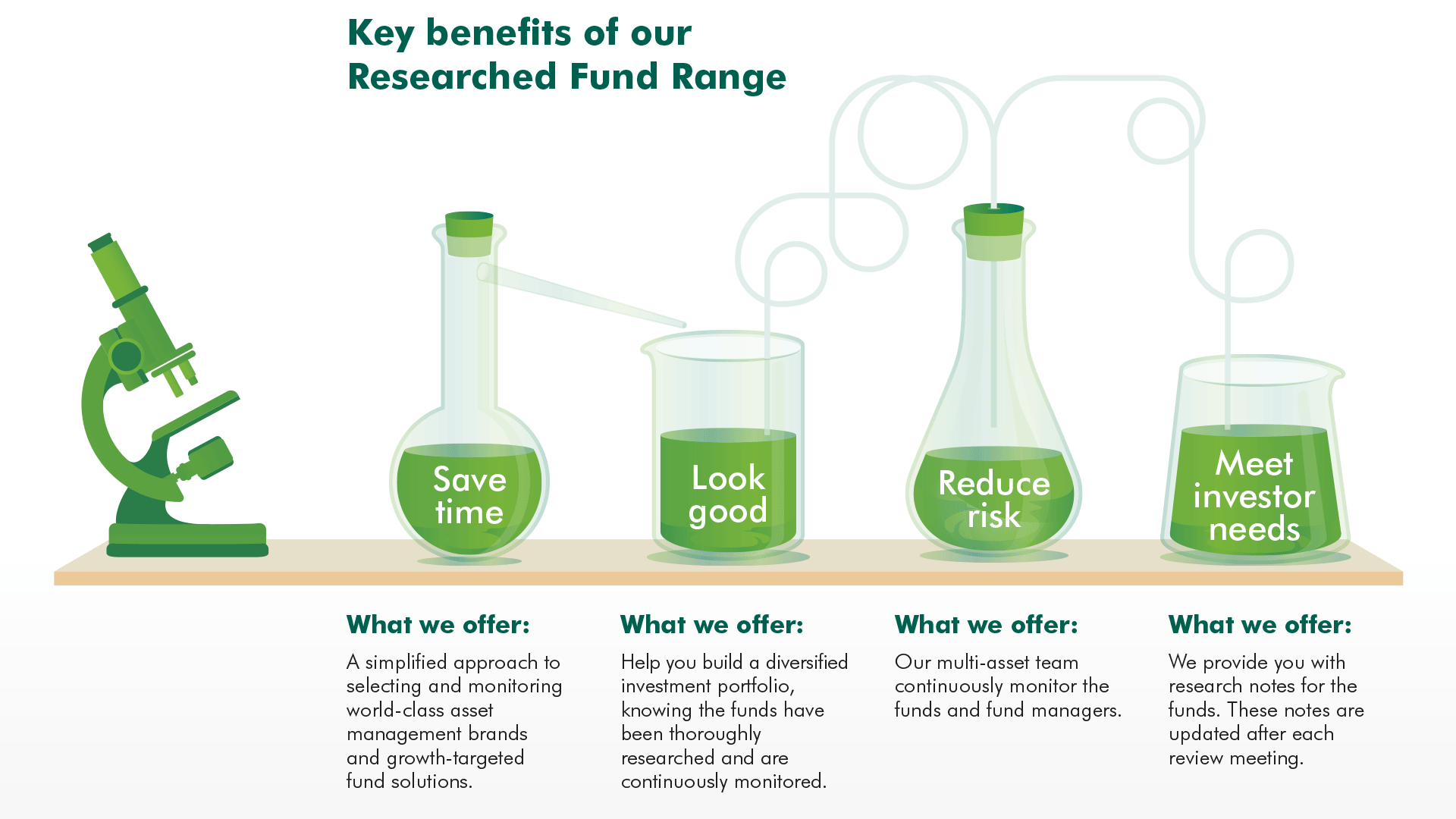 Key benefits of our Researched Fund Range

Save time

Look good

Reduce risk

Meet investor needs

What we offer:

A simplified approach to selecting and monitoring world-class asset management brands and growth-targeted fund solutions.

What we offer:

Help you build a diversified investment portfolio, knowing the funds have been thoroughly researched and are continuously monitored.

What we offer:

Our multi-asset team continuously monitor the funds and fund managers.

What we offer:

We provide you with research notes for the funds. These notes are updated after each review meeting.